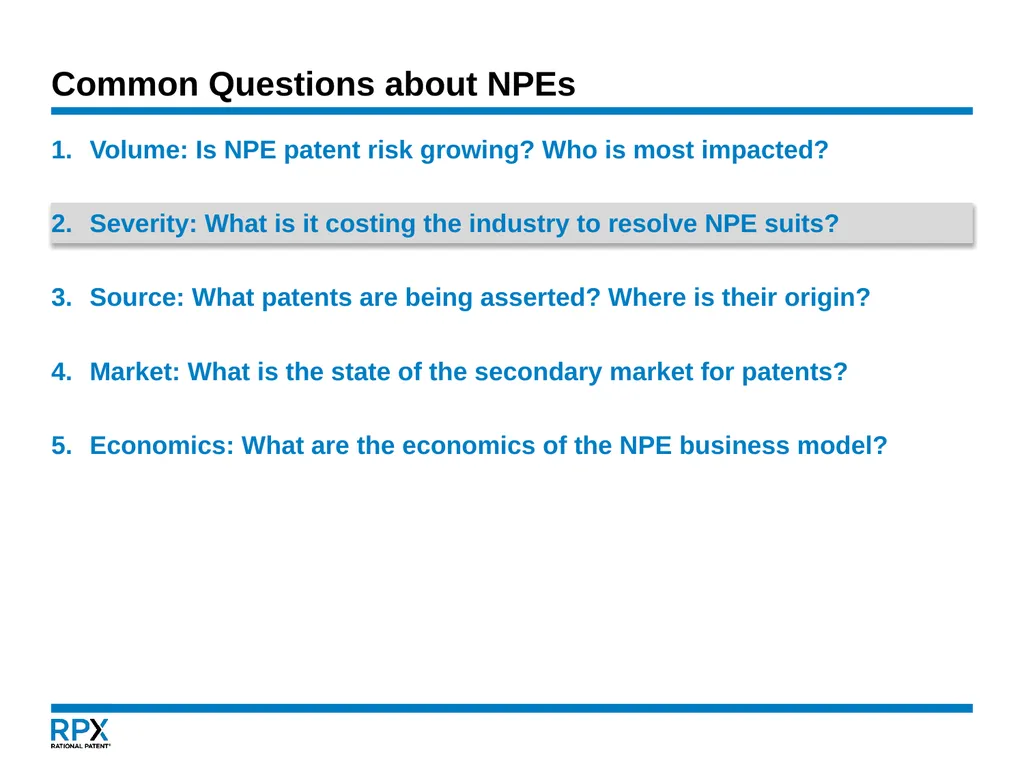 Common Questions about NPEs

1. Volume: Is NPE patent risk growing? Who is most impacted?

2. Severity: What is it costing the industry to resolve NPE suits?

3. Source: What patents are being asserted? Where is their origin?

4. Market: What is the state of the secondary market for patents?

5. Economics: What are the economics of the NPE business model?

RPX
RATIONAL PATENT®